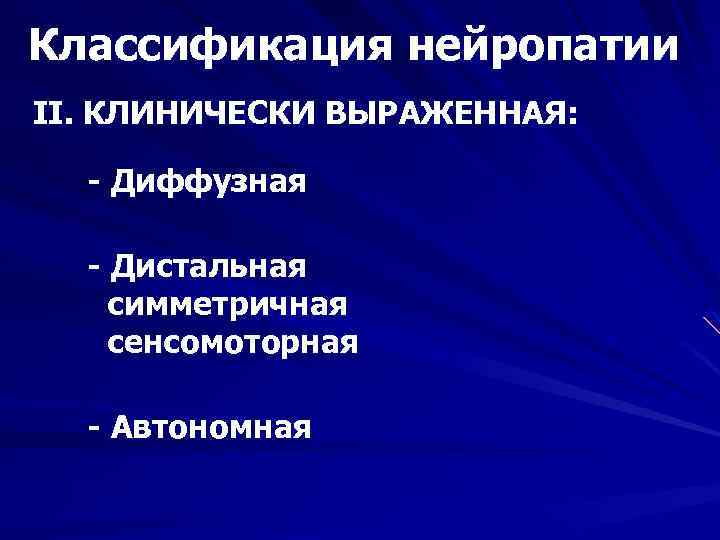 Классификация нейропатии

II. КЛИНИЧЕСКИ ВЫРАЖЕННАЯ:

- Диффузная

- Дистальная симметричная сенсомоторная

- Автономная